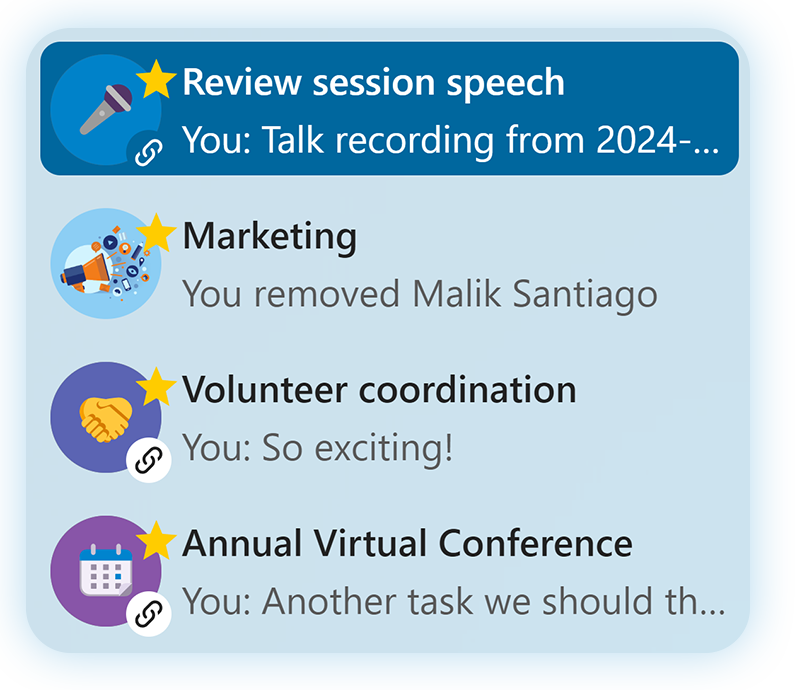 Review session speech
You: Talk recording from 2024-...

Marketing
You removed Malik Santiago

Volunteer coordination
You: So exciting!

Annual Virtual Conference
You: Another task we should th...